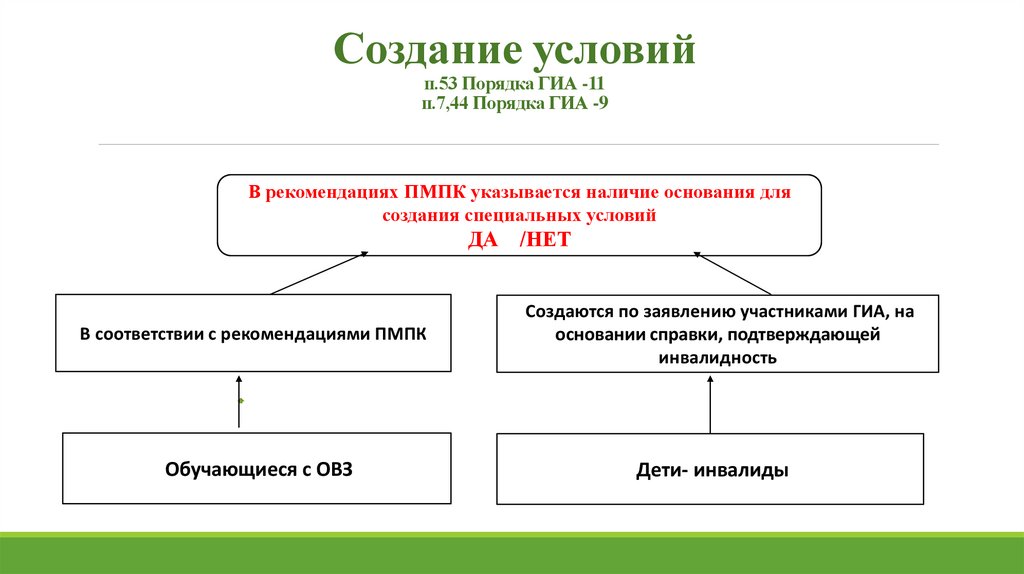 Создание условий
п.53 Порядка ГИА -11
п.7,44 Порядка ГИА -9

В рекомендациях ПМПК указывается наличие основания для создания специальных условий
ДА /НЕТ

В соответствии с рекомендациями ПМПК

Создаются по заявлению участниками ГИА, на основании справки, подтверждающей инвалидность

Обучающиеся с ОВЗ

Дети- инвалиды